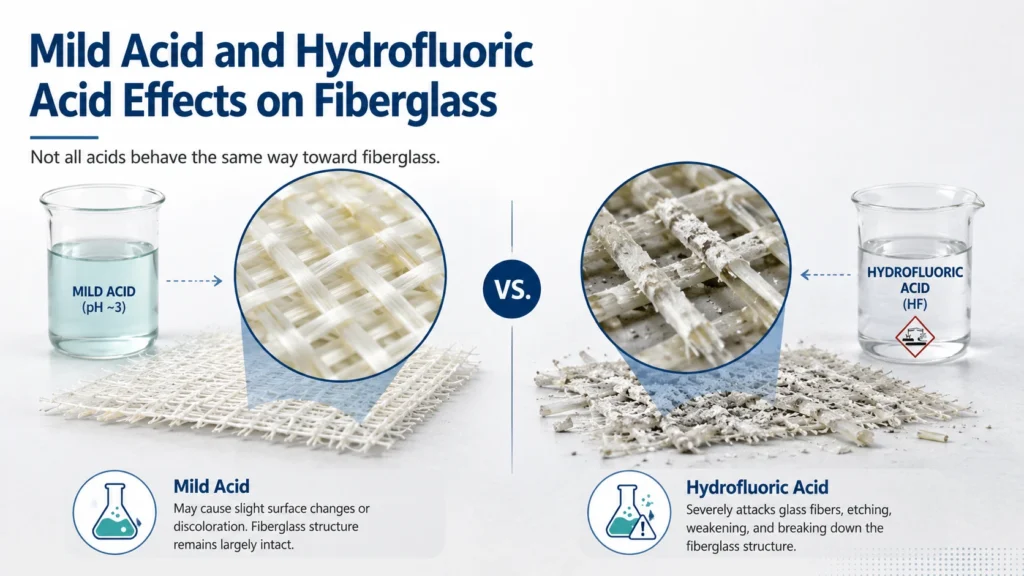 Mild Acid and Hydrofluoric Acid Effects on Fiberglass

Not all acids behave the same way toward fiberglass.

MILD ACID
(pH ~3)

VS.

HYDROFLUORIC ACID
(HF)

Mild Acid
May cause slight surface changes or discoloration. Fiberglass structure remains largely intact.

Hydrofluoric Acid
Severely attacks glass fibers, etching, weakening, and breaking down the fiberglass structure.